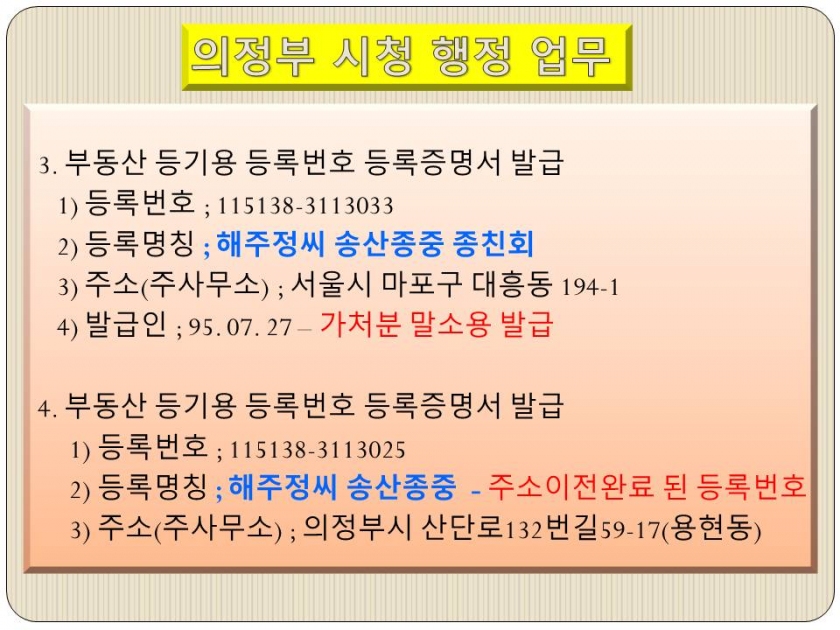 의정부 시청 행정 업무

3. 부동산 등기용 등록번호 등록증명서 발급
1) 등록번호 ; 115138-3113033
2) 등록명칭 ; 해주정씨 송산종중 종친회
3) 주소(주사무소) ; 서울시 마포구 대흥동 194-1
4) 발급인 ; 95. 07. 27 – 가처분 말소용 발급

4. 부동산 등기용 등록번호 등록증명서 발급
1) 등록번호 ; 115138-3113025
2) 등록명칭 ; 해주정씨 송산종중 - 주소이전완료 된 등록번호
3) 주소(주사무소) ; 의정부시 산단로132번길59-17(용현동)